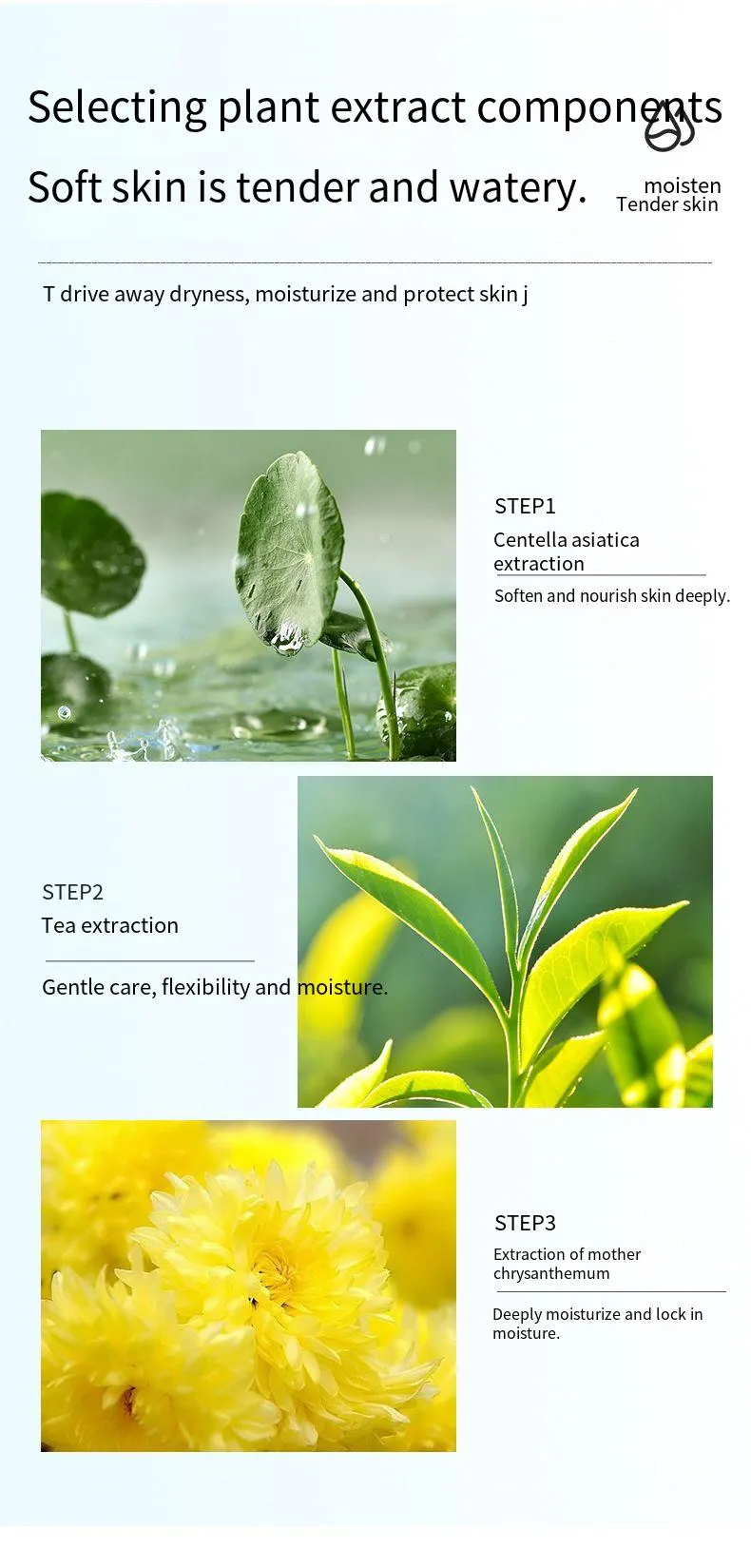 Selecting plant extract components

Soft skin is tender and watery.

moisten
Tender skin

T drive away dryness, moisturize and protect skin j

STEP1
Centella asiatica extraction
Soften and nourish skin deeply.

STEP2
Tea extraction
Gentle care, flexibility and moisture.

STEP3
Extraction of mother chrysanthemum
Deeply moisturize and lock in moisture.